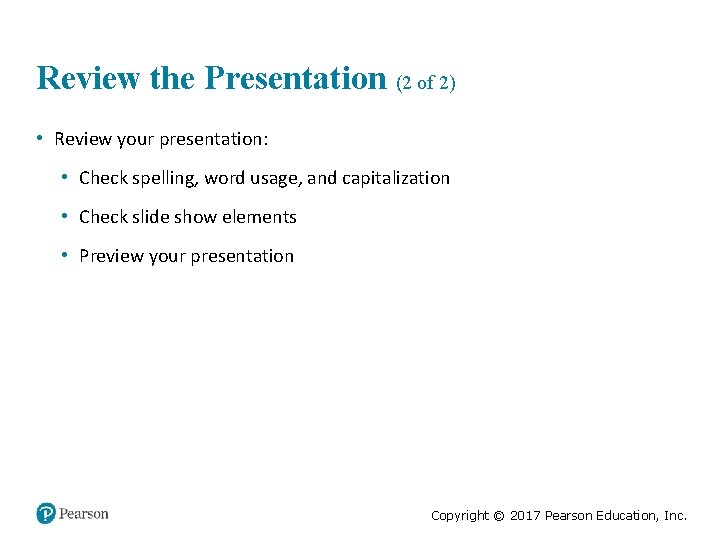 Review the Presentation (2 of 2)

• Review your presentation:

• Check spelling, word usage, and capitalization

• Check slide show elements

• Preview your presentation

Pearson

Copyright © 2017 Pearson Education, Inc.